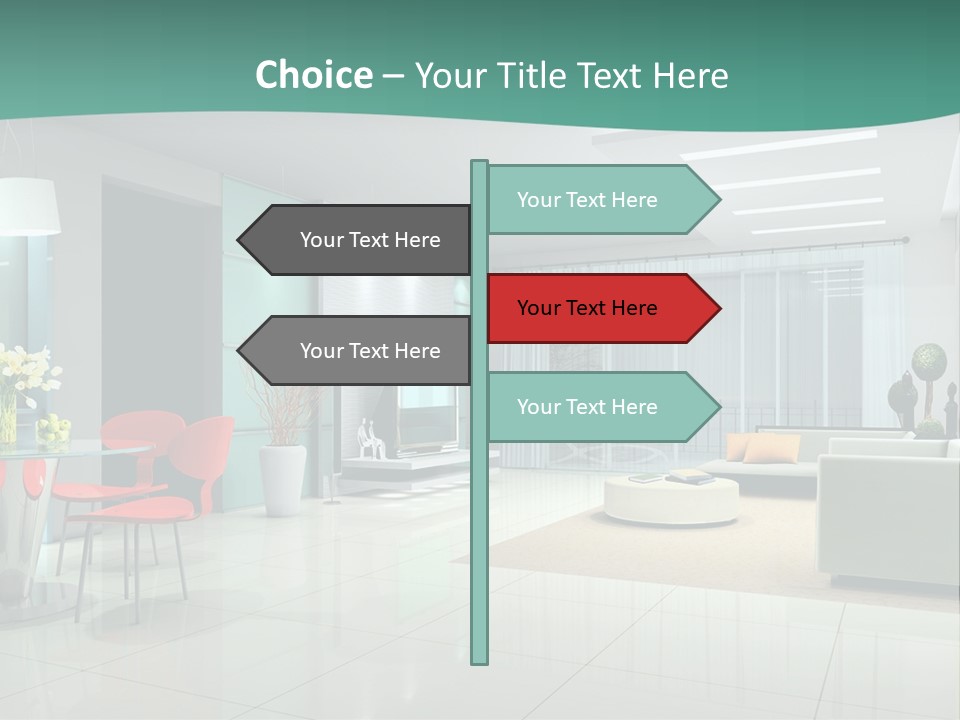 Choice – Your Title Text Here

Your Text Here

Your Text Here

Your Text Here

Your Text Here

Your Text Here